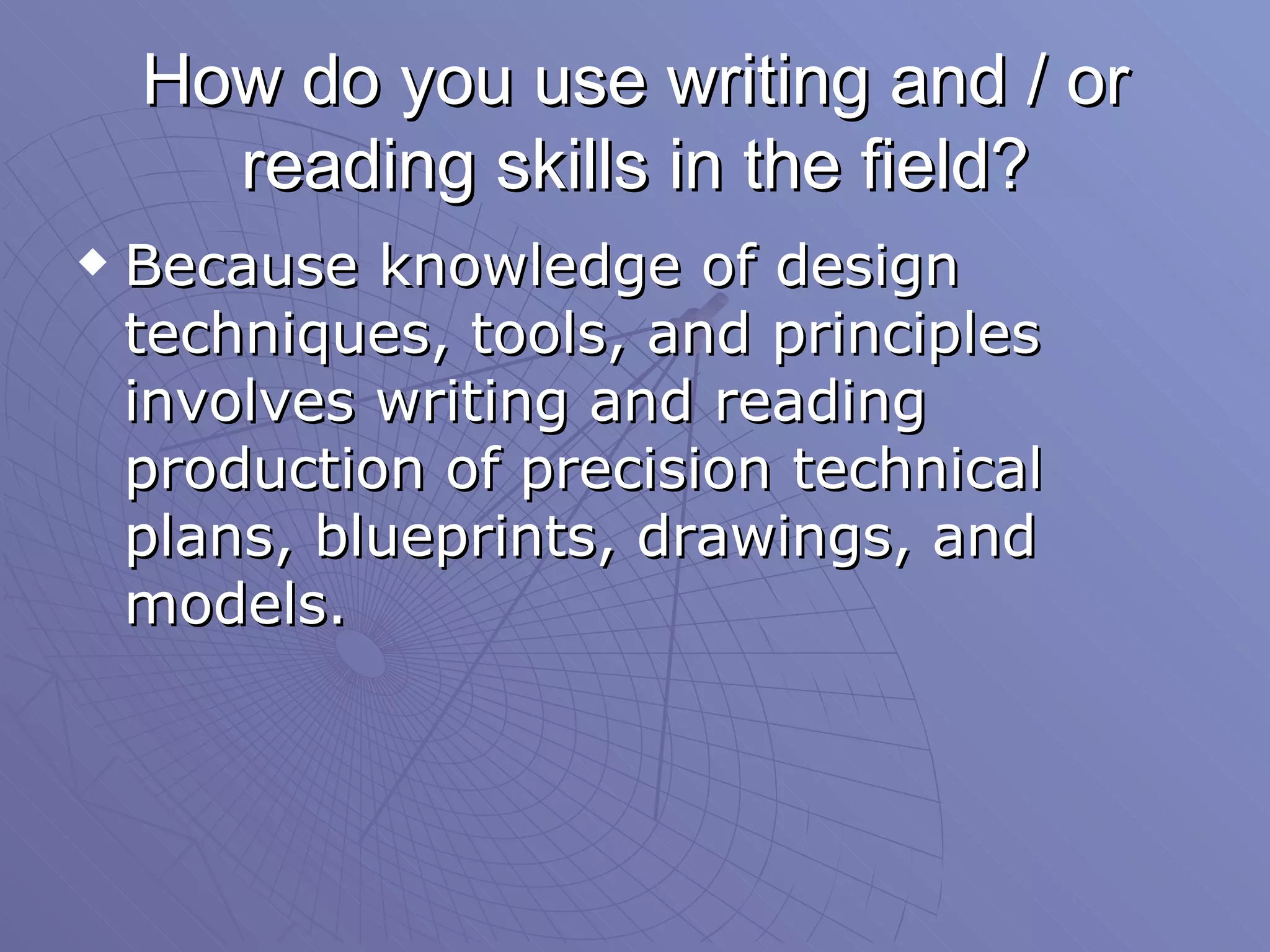 How do you use writing and / or reading skills in the field?

◆ Because knowledge of design techniques, tools, and principles involves writing and reading production of precision technical plans, blueprints, drawings, and models.